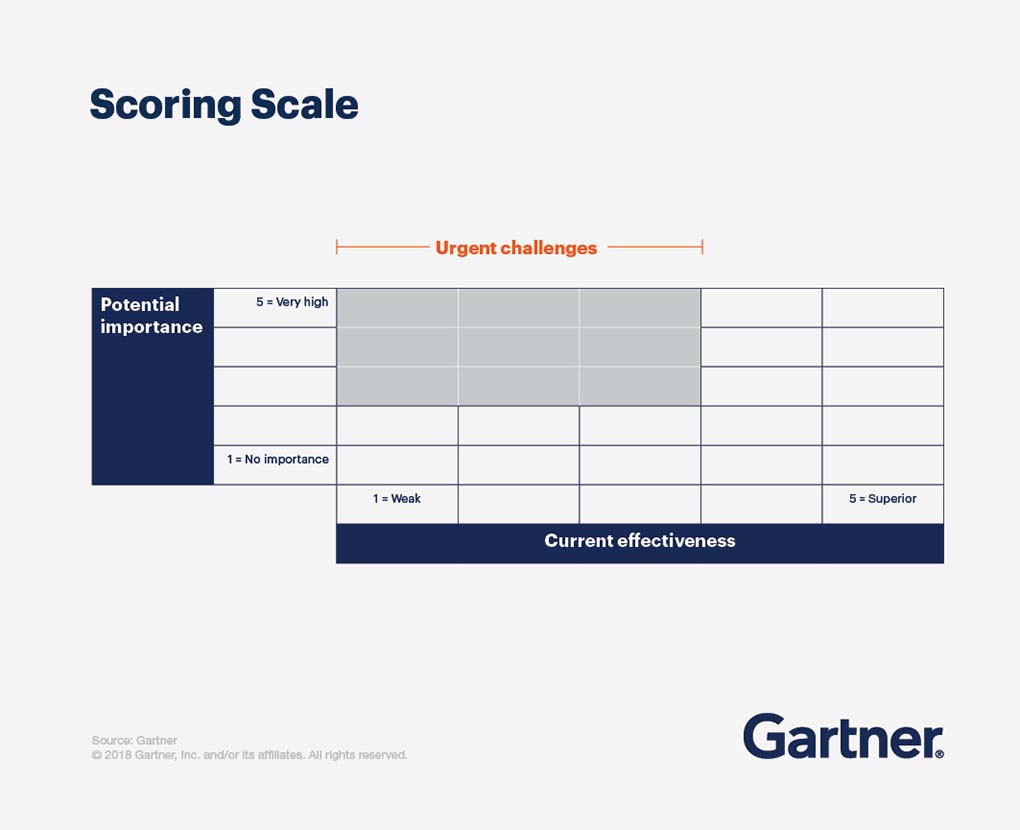 Scoring Scale

Urgent challenges

Potential importance

5 = Very high

1 = No importance

1 = Weak

5 = Superior

Current effectiveness

Source: Gartner
© 2018 Gartner, Inc. and/or its affiliates. All rights reserved.

Gartner.